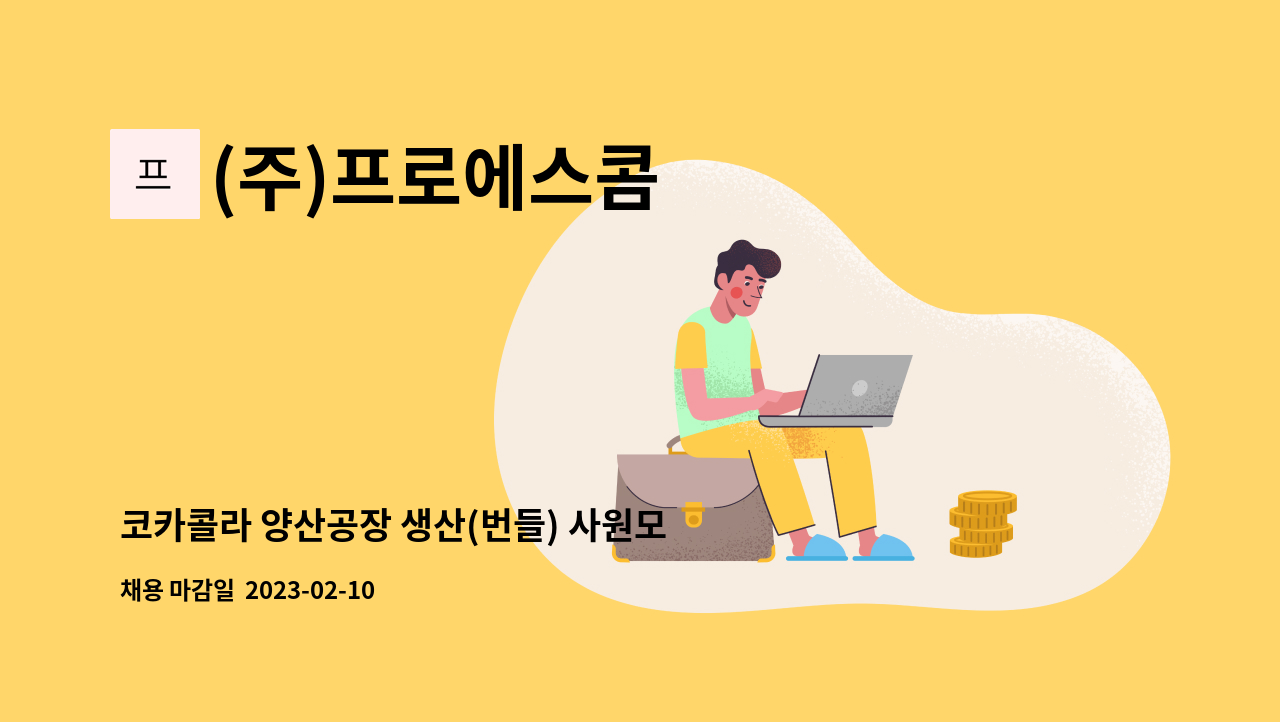 프

(주)프로에스콤

코카콜라 양산공장 생산(번들) 사원모

채용 마감일 2023-02-10